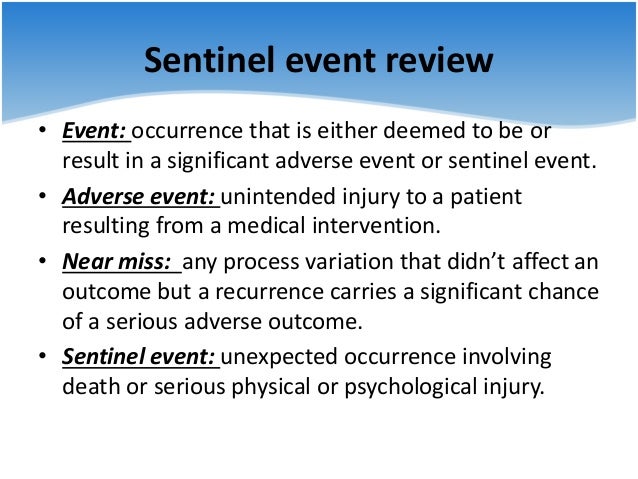 Sentinel event review

• Event: occurrence that is either deemed to be or result in a significant adverse event or sentinel event.

• Adverse event: unintended injury to a patient resulting from a medical intervention.

• Near miss: any process variation that didn't affect an outcome but a recurrence carries a significant chance of a serious adverse outcome.

• Sentinel event: unexpected occurrence involving death or serious physical or psychological injury.